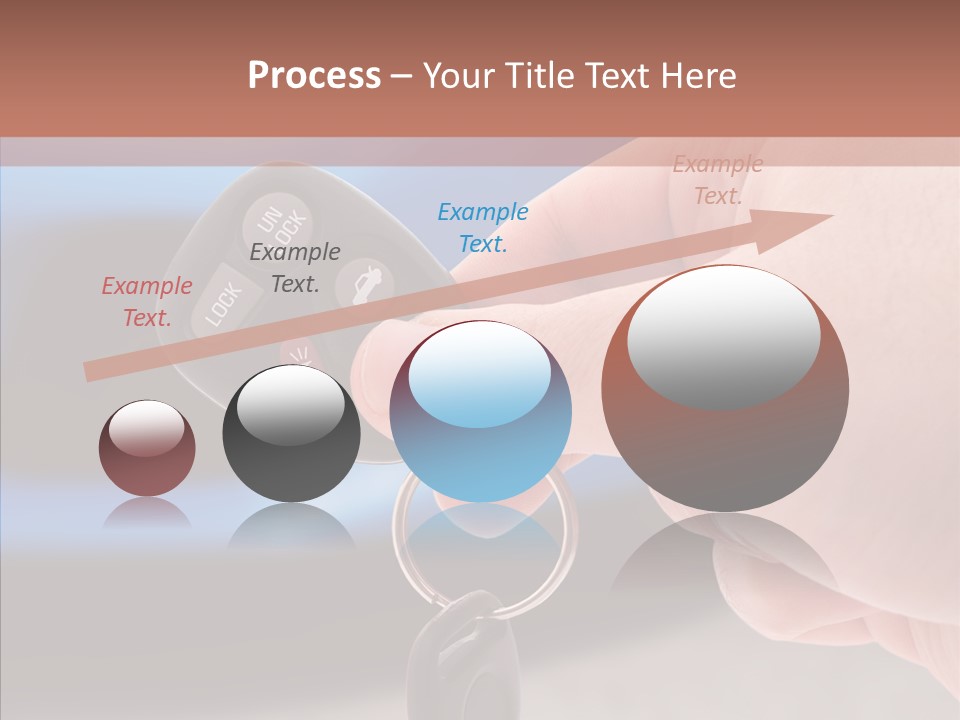 Process – Your Title Text Here

Example Text.

Example Text.

Example Text.

Example Text.

UN LOCK

LOCK